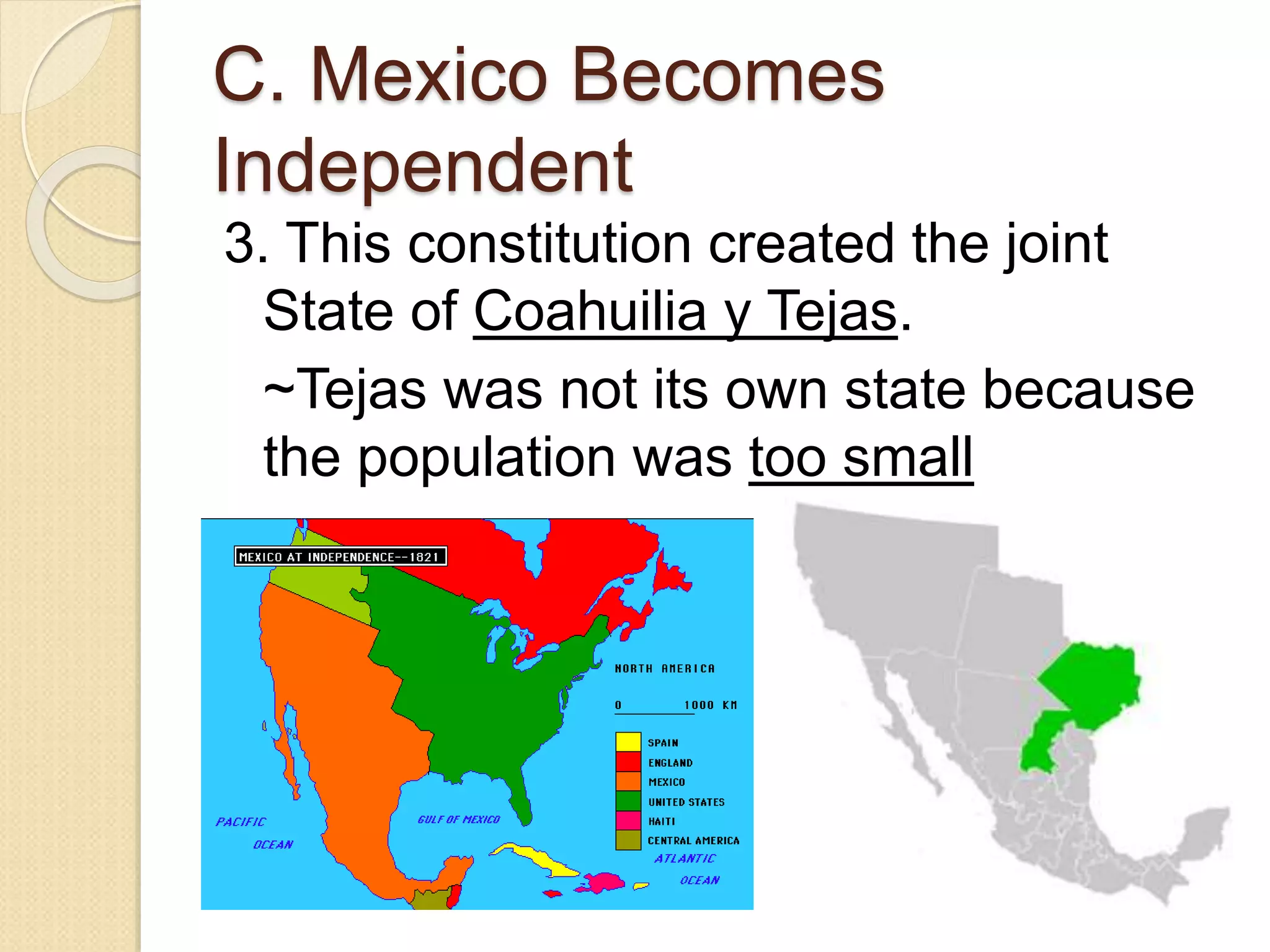 C. Mexico Becomes Independent

3. This constitution created the joint State of Coahuilia y Tejas.

~Tejas was not its own state because the population was too small

MEXICO AT INDEPENDENCE--1821

NORTH AMERICA

0 1000 KM

SPAIN
ENGLAND
MEXICO
UNITED STATES
HAITI
CENTRAL AMERICA

PACIFIC OCEAN

GULF OF MEXICO

ATLANTIC OCEAN